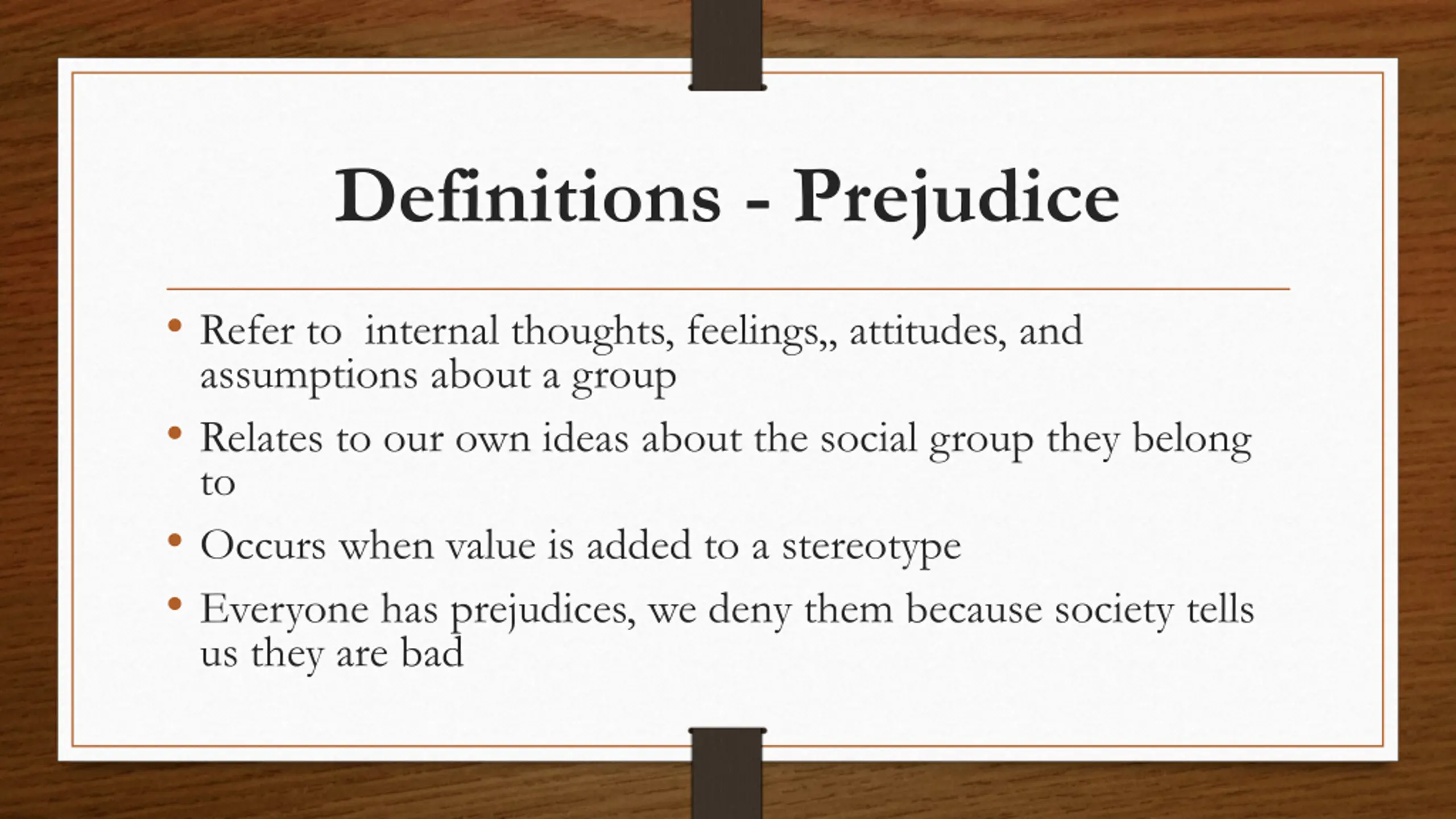 Definitions - Prejudice

• Refer to  internal thoughts, feelings,, attitudes, and assumptions about a group

• Relates to our own ideas about the social group they belong to

• Occurs when value is added to a stereotype

• Everyone has prejudices, we deny them because society tells us they are bad